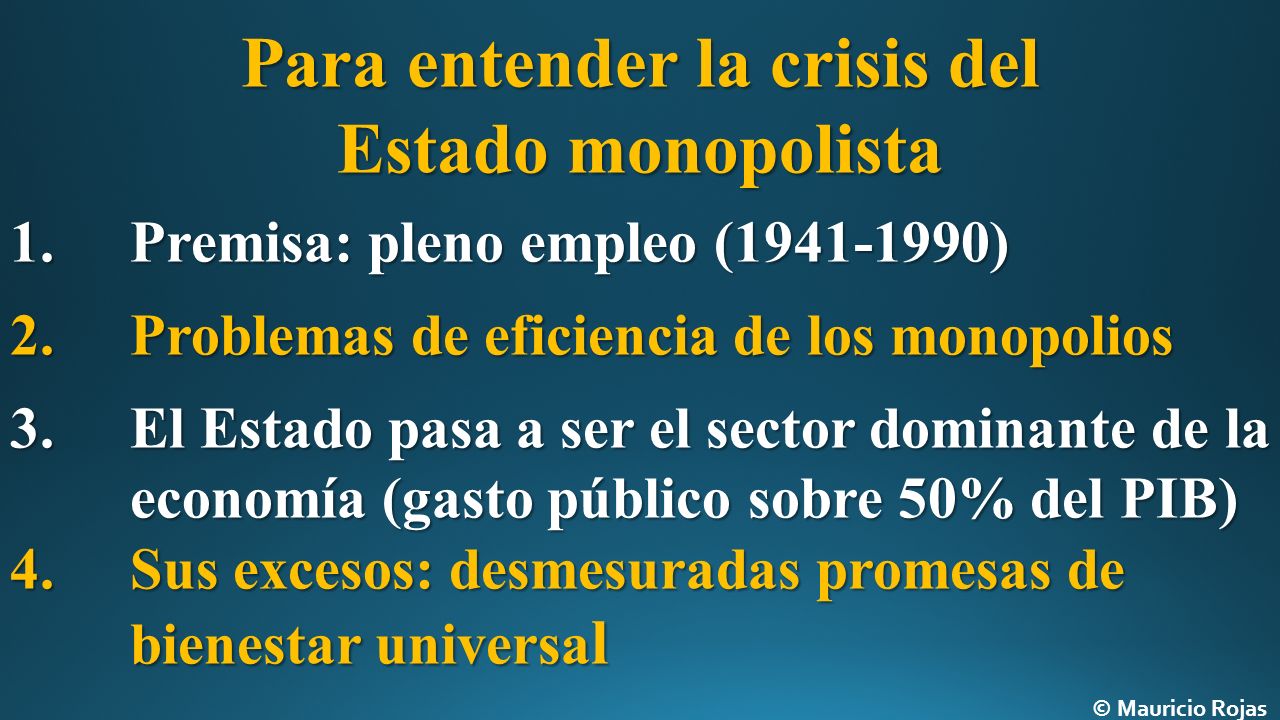 Para entender la crisis del Estado monopolista

1. Premisa: pleno empleo (1941-1990)

2. Problemas de eficiencia de los monopolios

3. El Estado pasa a ser el sector dominante de la economía (gasto público sobre 50% del PIB)

4. Sus excesos: desmesuradas promesas de bienestar universal

© Mauricio Rojas